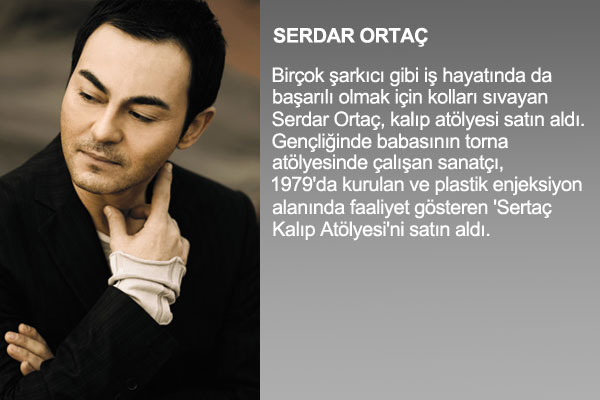 SERDAR ORTAÇ

Birçok şarkıcı gibi iş hayatında da başarılı olmak için kolları sıvayan Serdar Ortaç, kalıp atölyesi satın aldı. Gençliğinde babasının torna atölyesinde çalışan sanatçı, 1979'da kurulan ve plastik enjeksiyon alanında faaliyet gösteren 'Sertaç Kalıp Atölyesi'ni satın aldı.